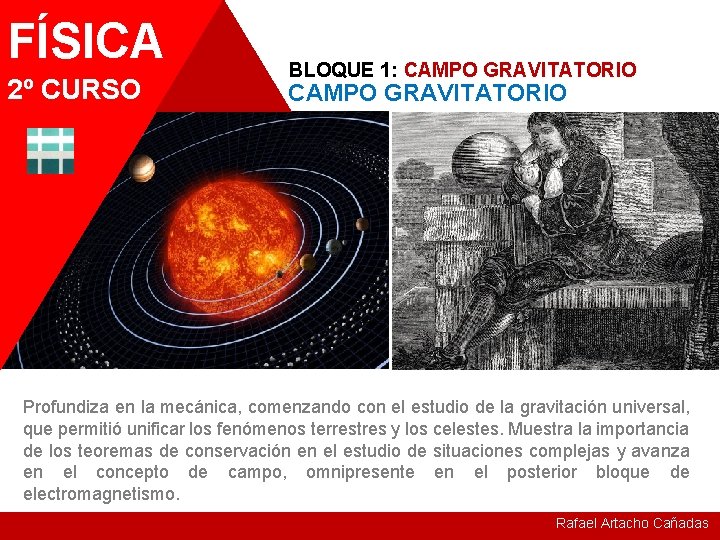 FÍSICA
2º CURSO

BLOQUE 1: CAMPO GRAVITATORIO
CAMPO GRAVITATORIO

Profundiza en la mecánica, comenzando con el estudio de la gravitación universal, que permitió unificar los fenómenos terrestres y los celestes. Muestra la importancia de los teoremas de conservación en el estudio de situaciones complejas y avanza en el concepto de campo, omnipresente en el posterior bloque de electromagnetismo.

Rafael Artacho Cañadas